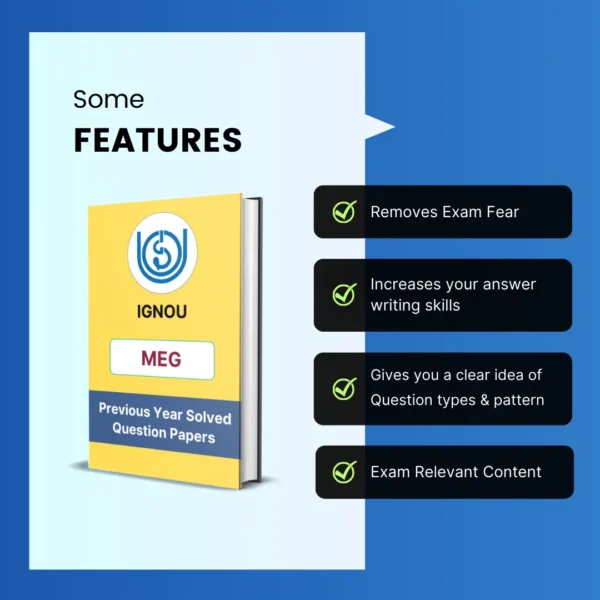 Some
FEATURES

IGNOU

MEG

Previous Year Solved Question Papers

Removes Exam Fear

Increases your answer writing skills

Gives you a clear idea of Question types & pattern

Exam Relevant Content